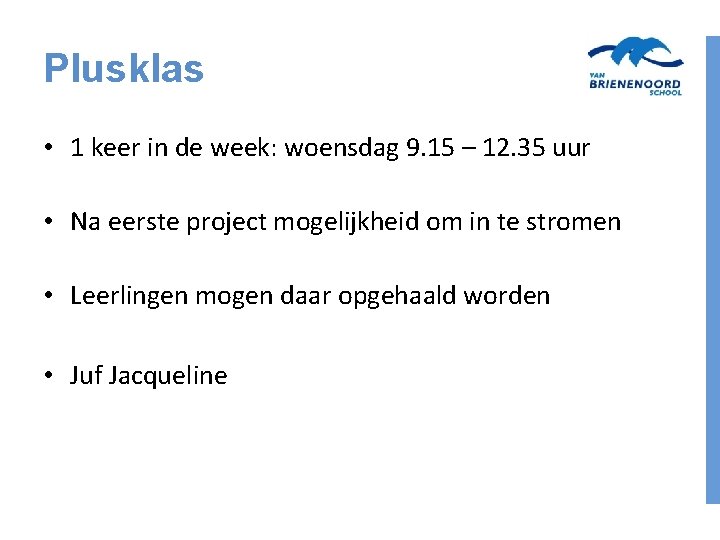 Plusklas

VAN BRIENENOORD SCHOOL

• 1 keer in de week: woensdag 9.15 – 12.35 uur

• Na eerste project mogelijkheid om in te stromen

• Leerlingen mogen daar opgehaald worden

• Juf Jacqueline